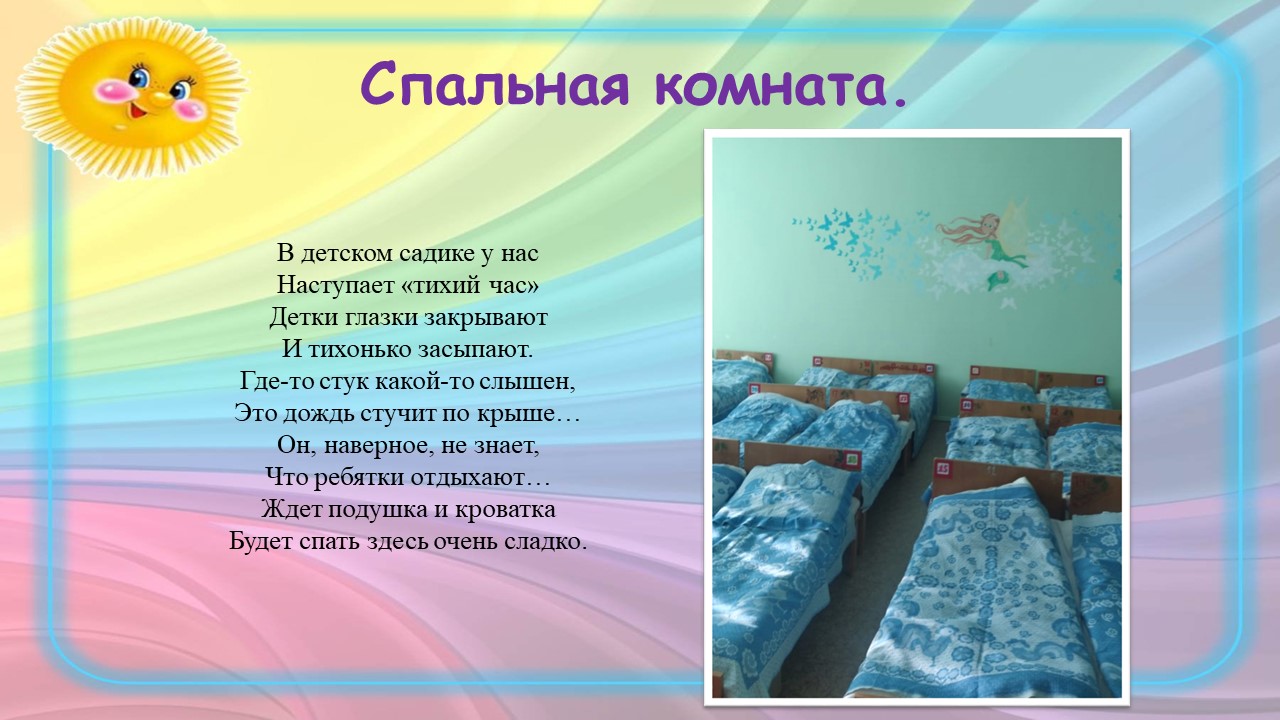 Спальная комната.

В детском садике у нас
Наступает «тихий час»
Детки глазки закрывают
И тихонько засыпают.
Где-то стук какой-то слышен,
Это дождь стучит по крыше…
Он, наверное, не знает,
Что ребятки отдыхают…
Ждет подушка и кроватка
Будет спать здесь очень сладко.